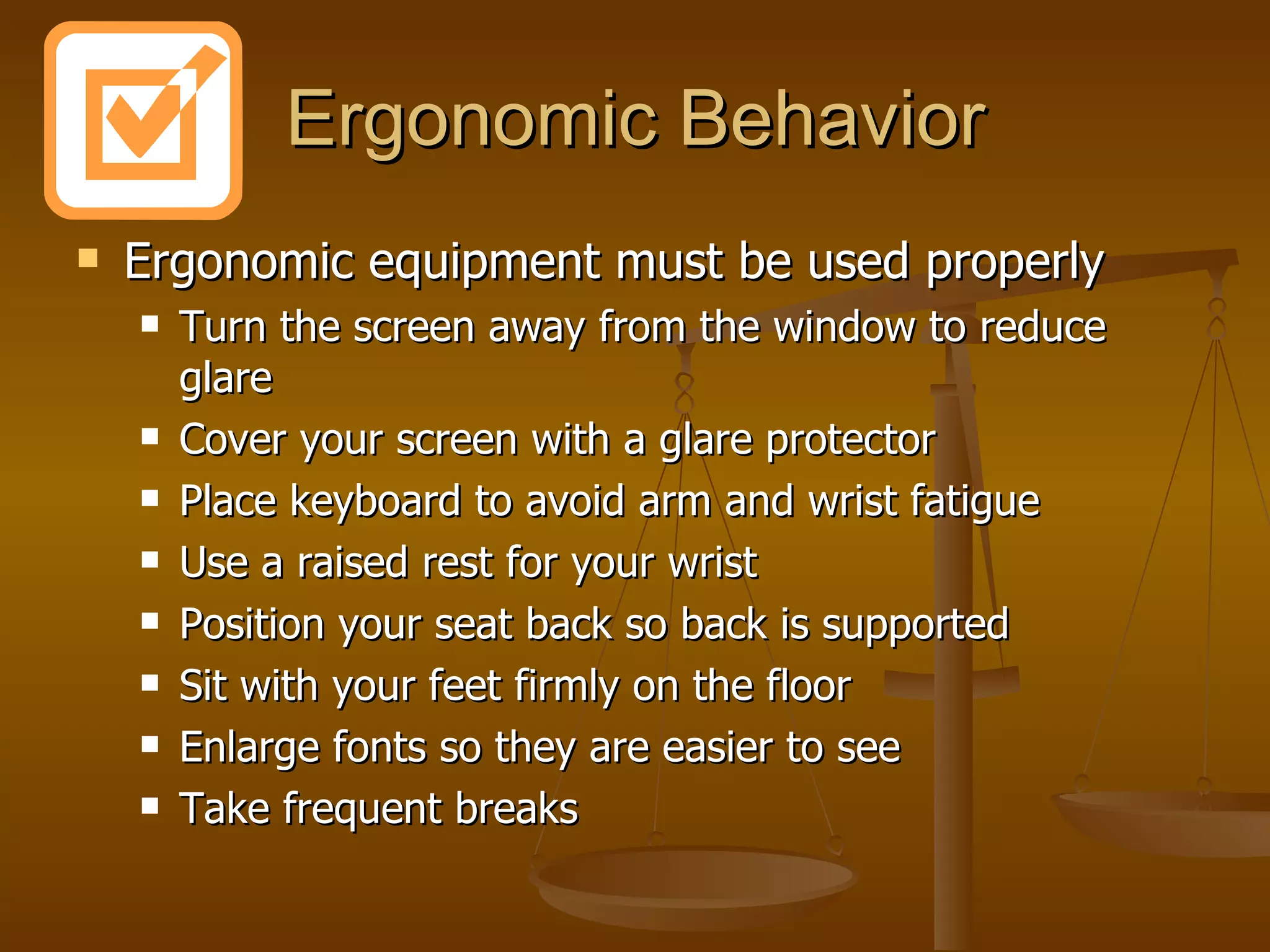 Ergonomic Behavior

- Ergonomic equipment must be used properly
  - Turn the screen away from the window to reduce glare
  - Cover your screen with a glare protector
  - Place keyboard to avoid arm and wrist fatigue
  - Use a raised rest for your wrist
  - Position your seat back so back is supported
  - Sit with your feet firmly on the floor
  - Enlarge fonts so they are easier to see
  - Take frequent breaks